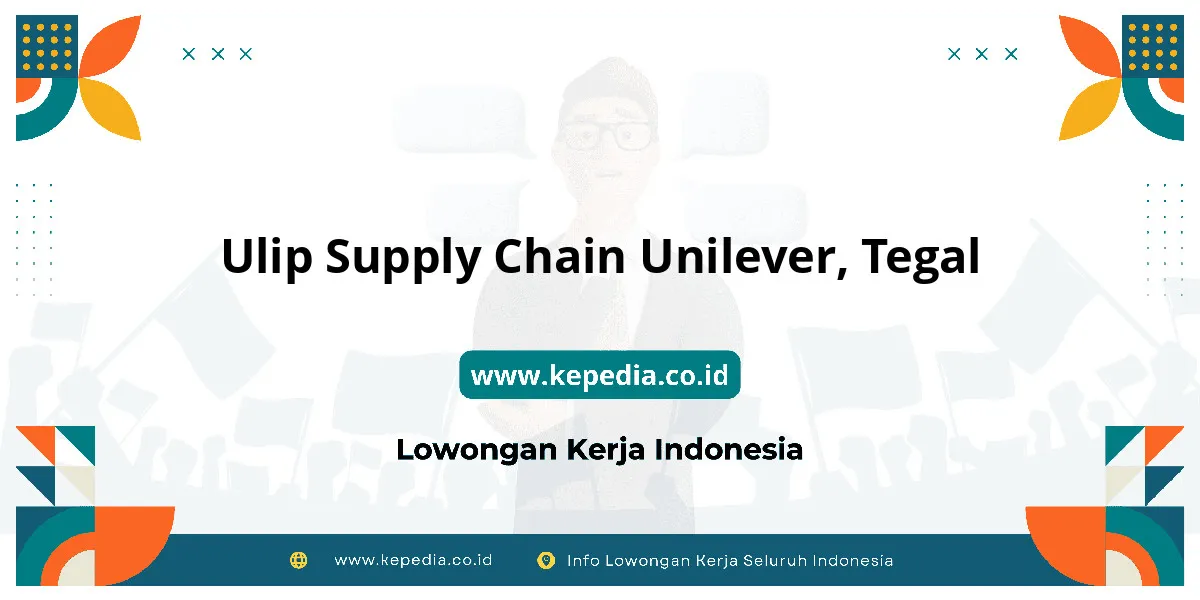 Ulip Supply Chain Unilever, Tegal

www.kepedia.co.id

Lowongan Kerja Indonesia

www.kepedia.co.id

Info Lowongan Kerja Seluruh Indonesia